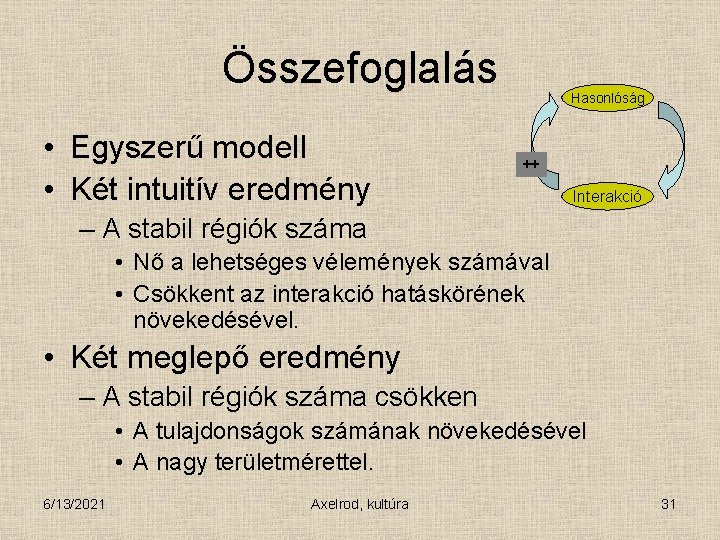 Összefoglalás

Hasonlóság

++

Interakció

• Egyszerű modell
• Két intuitív eredmény
– A stabil régiók száma
• Nő a lehetséges vélemények számával
• Csökkent az interakció hatáskörének növekedésével.
• Két meglepő eredmény
– A stabil régiók száma csökken
• A tulajdonságok számának növekedésével
• A nagy területmérettel.

6/13/2021 Axelrod, kultúra 31